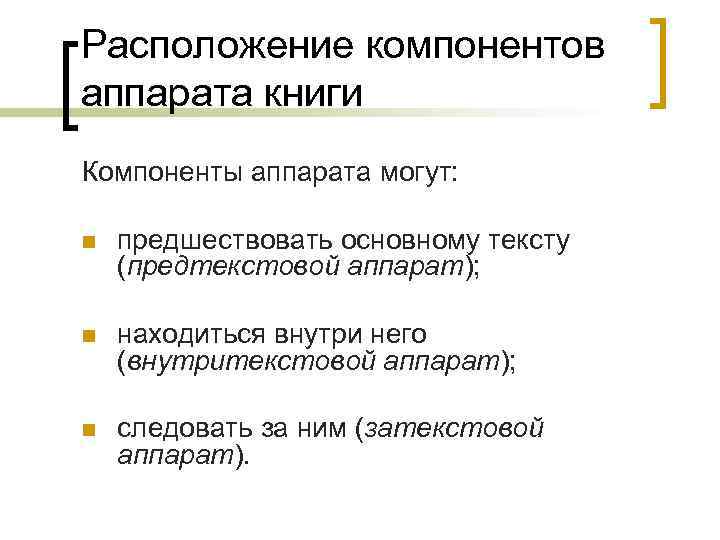 Расположение компонентов аппарата книги

Компоненты аппарата могут:

предшествовать основному тексту (предтекстовой аппарат);

находиться внутри него (внутритекстовой аппарат);

следовать за ним (затекстовой аппарат).